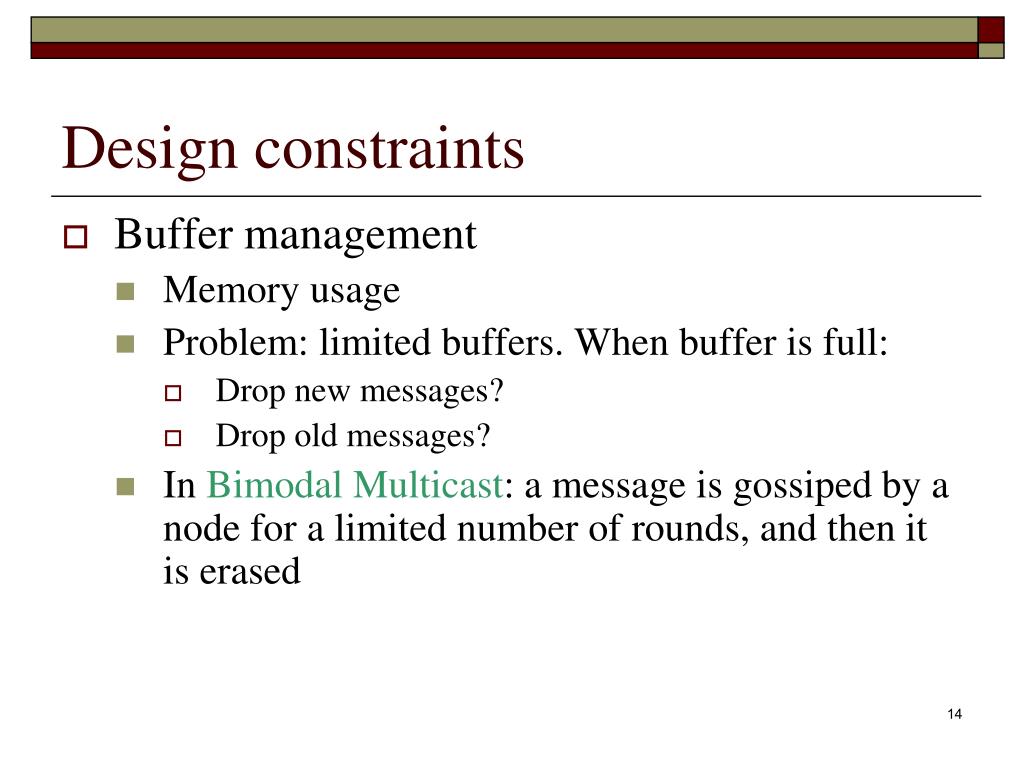 Design constraints

Buffer management

Memory usage

Problem: limited buffers. When buffer is full:

Drop new messages?

Drop old messages?

In Bimodal Multicast: a message is gossiped by a node for a limited number of rounds, and then it is erased

14